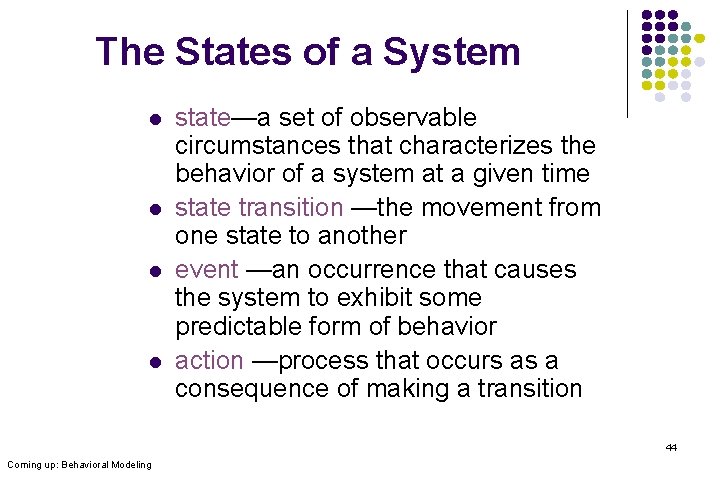 The States of a System

- state—a set of observable circumstances that characterizes the behavior of a system at a given time
- state transition —the movement from one state to another
- event —an occurrence that causes the system to exhibit some predictable form of behavior
- action —process that occurs as a consequence of making a transition

44

Coming up: Behavioral Modeling